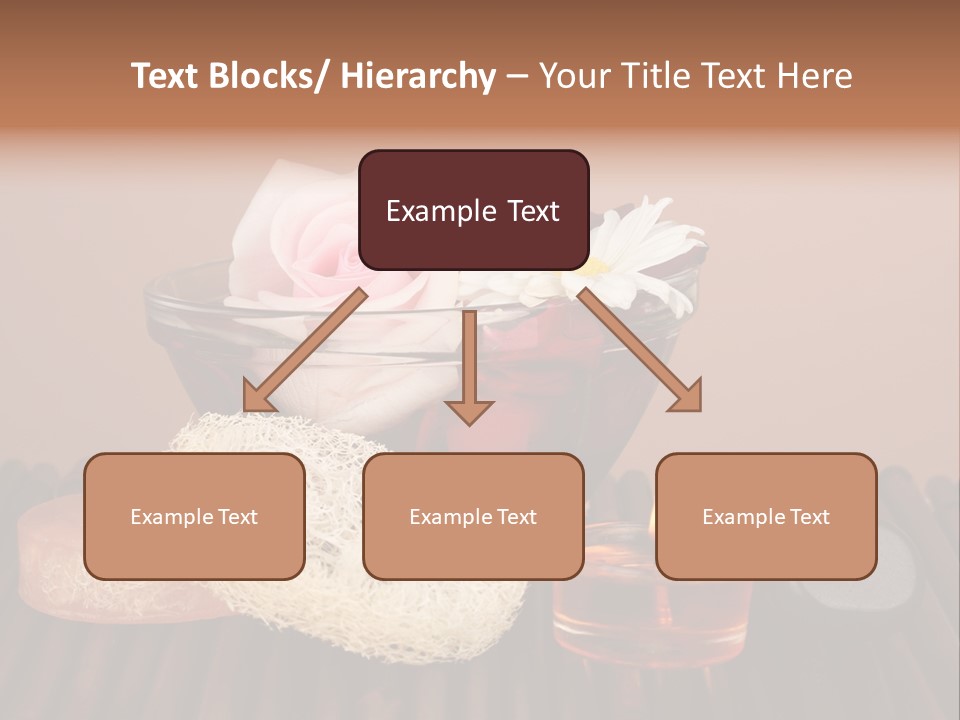 Text Blocks/ Hierarchy – Your Title Text Here

Example Text

Example Text

Example Text

Example Text